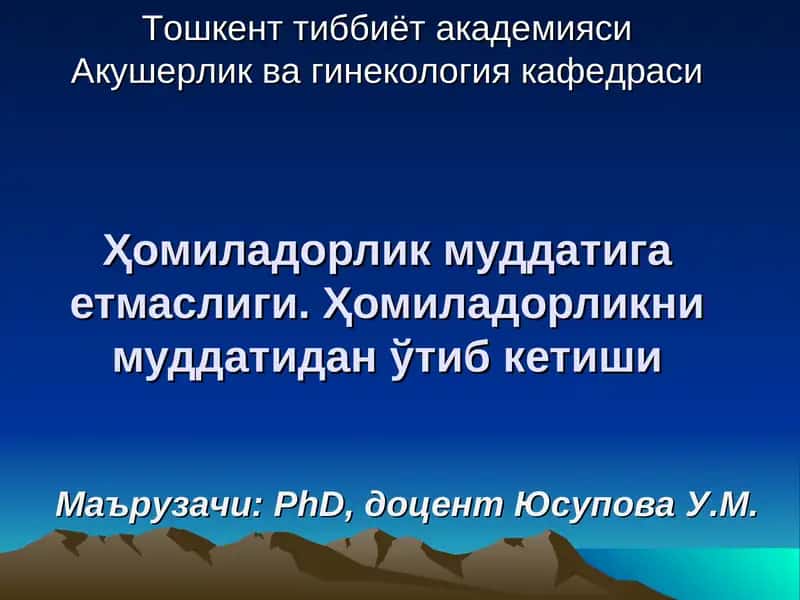 Тошкент тиббиёт академияси
Акушерлик ва гинекология кафедраси

Ҳомиладорлик муддатига етмаслиги. Ҳомиладорликни муддатидан ўтиб кетиши

Маърузачи: PhD, доцент Юсупова У.М.